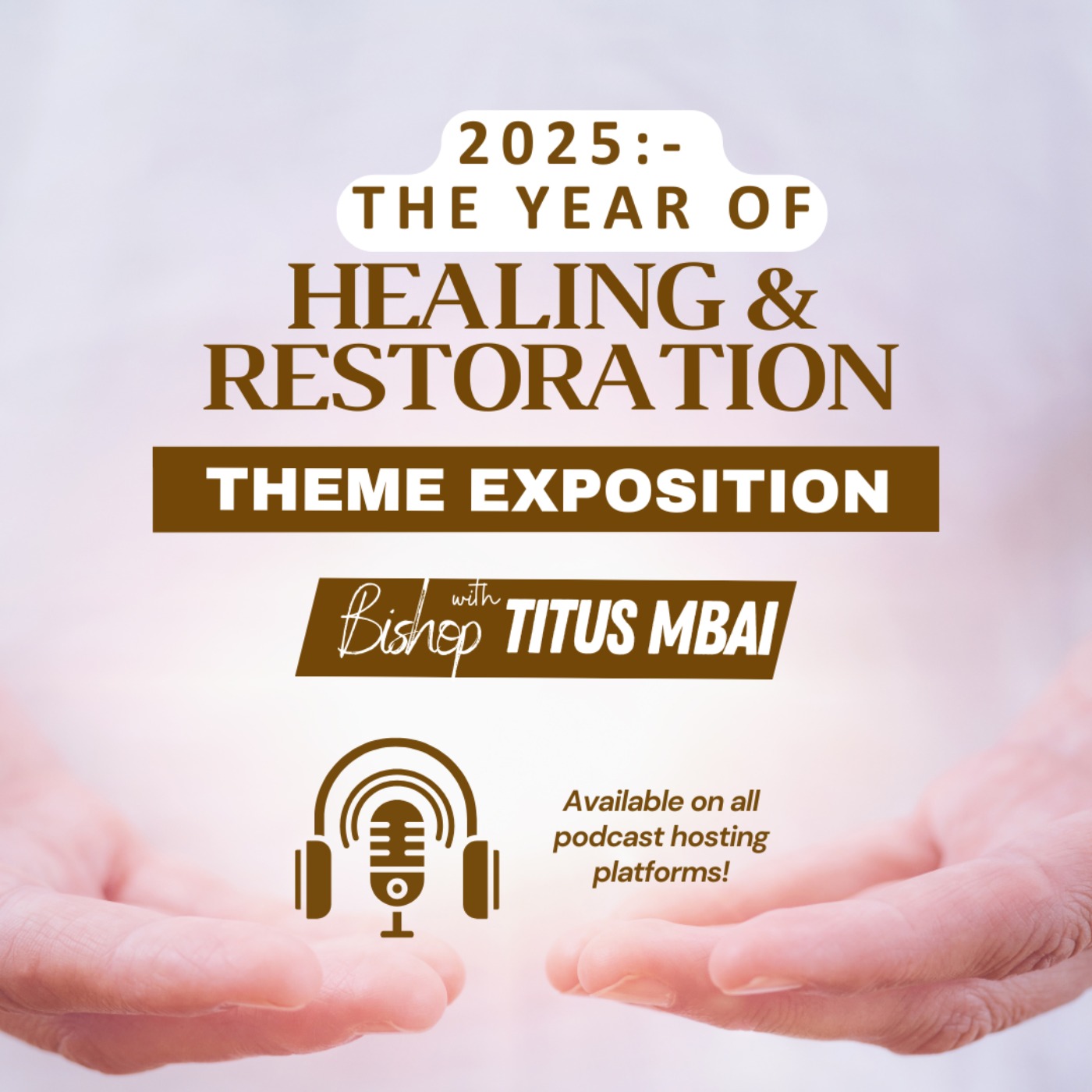 2025:-
THE YEAR OF
HEALING &
RESTORATION

THEME EXPOSITION

with Bishop TITUS MBAI

Available on all podcast hosting platforms!